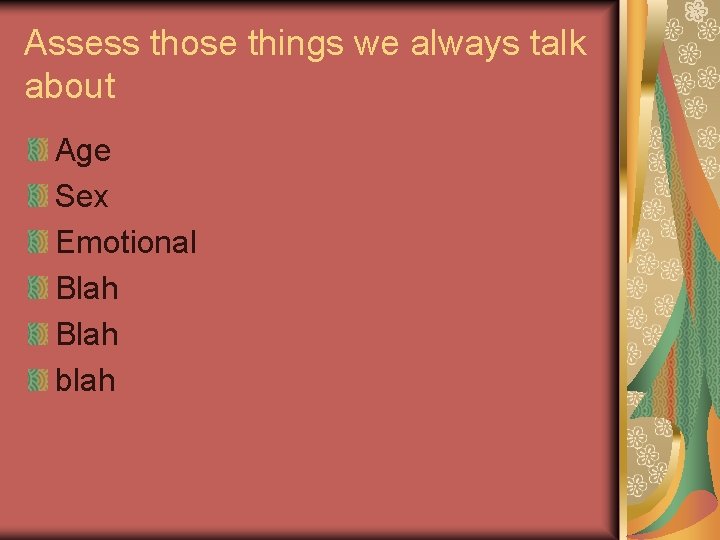 Assess those things we always talk about

Age
Sex
Emotional
Blah
Blah
blah